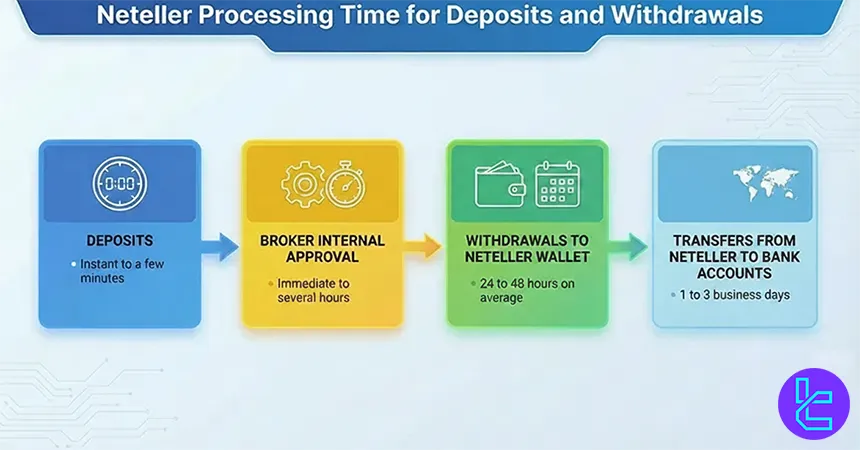 Neteller Processing Time for Deposits and Withdrawals

0:00

DEPOSITS

• Instant to a few minutes

BROKER INTERNAL APPROVAL

• Immediate to several hours

WITHDRAWALS TO NETELLER WALLET

• 24 to 48 hours on average

TRANSFERS FROM NETELLER TO BANK ACCOUNTS

• 1 to 3 business days